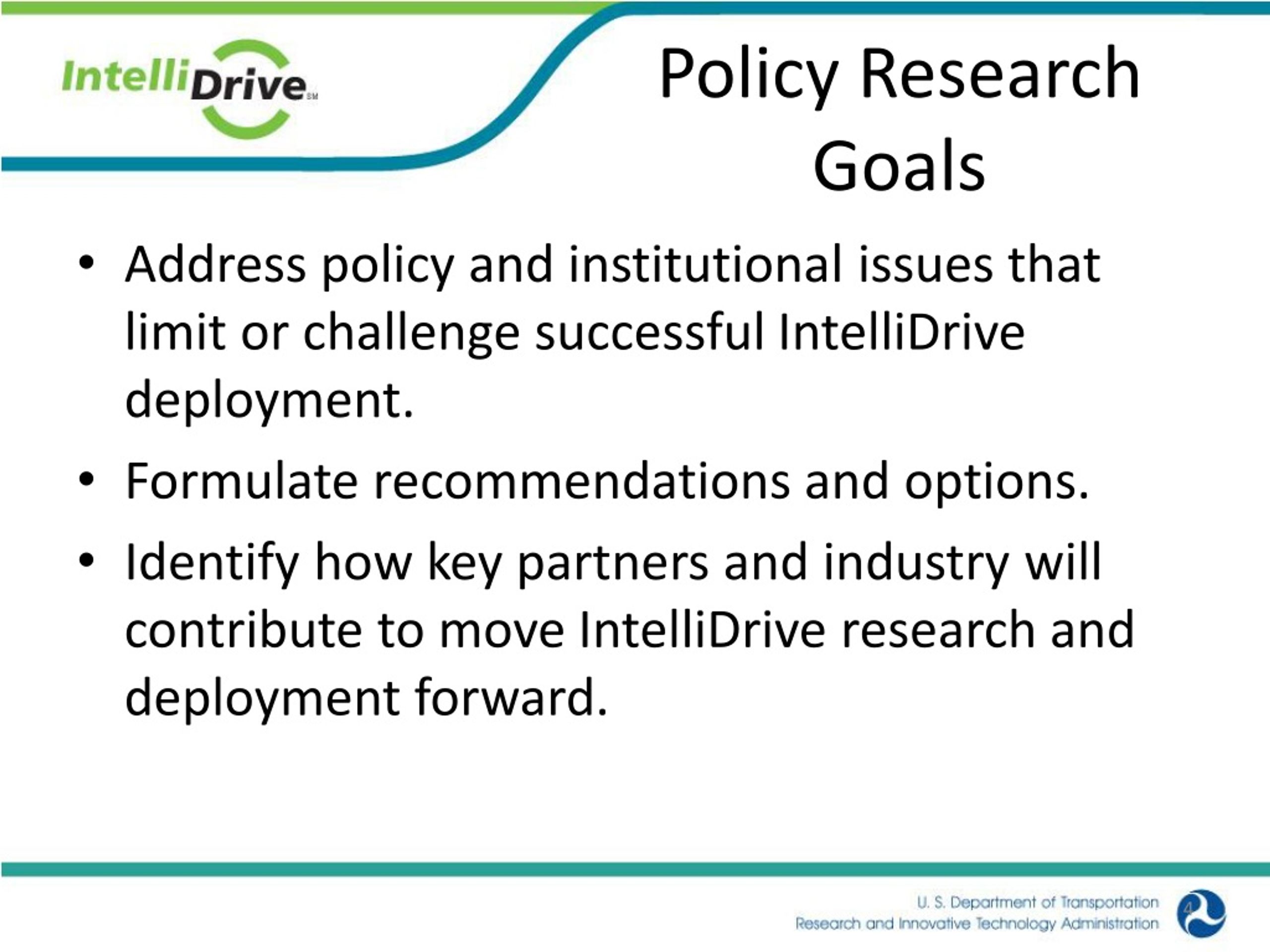 IntelliDrive SM

Policy Research Goals

• Address policy and institutional issues that limit or challenge successful IntelliDrive deployment.

• Formulate recommendations and options.

• Identify how key partners and industry will contribute to move IntelliDrive research and deployment forward.

U. S. Department of Transportation
Research and Innovative Technology Administration

4